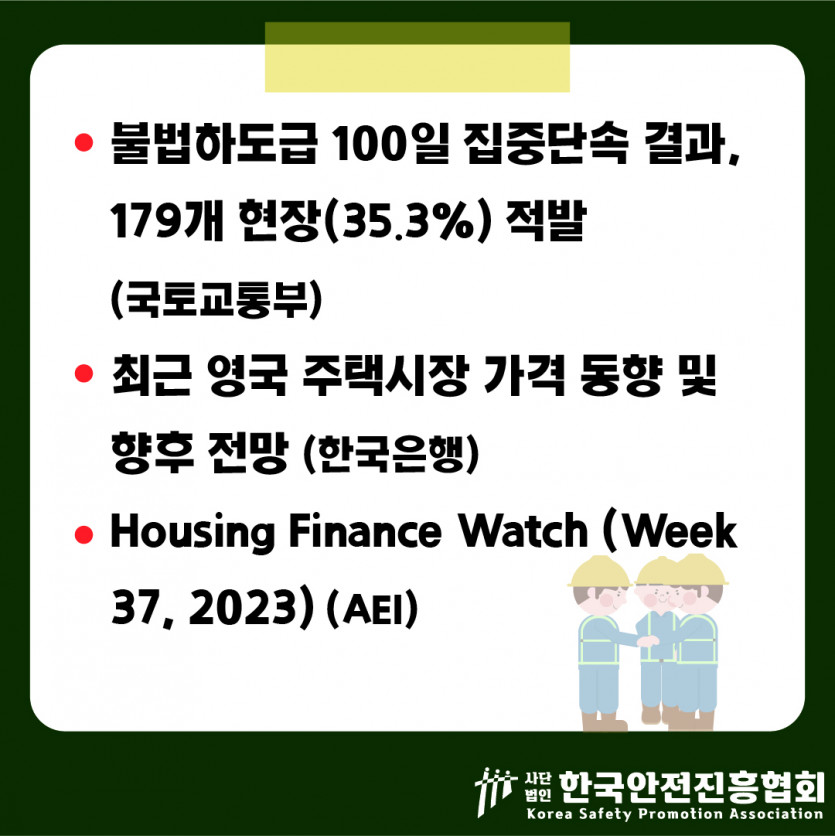 • 불법하도급 100일 집중단속 결과, 179개 현장(35.3%) 적발 (국토교통부)

• 최근 영국 주택시장 가격 동향 및 향후 전망 (한국은행)

• Housing Finance Watch (Week 37, 2023) (AEI)

사단법인 한국안전진흥협회
Korea Safety Promotion Association